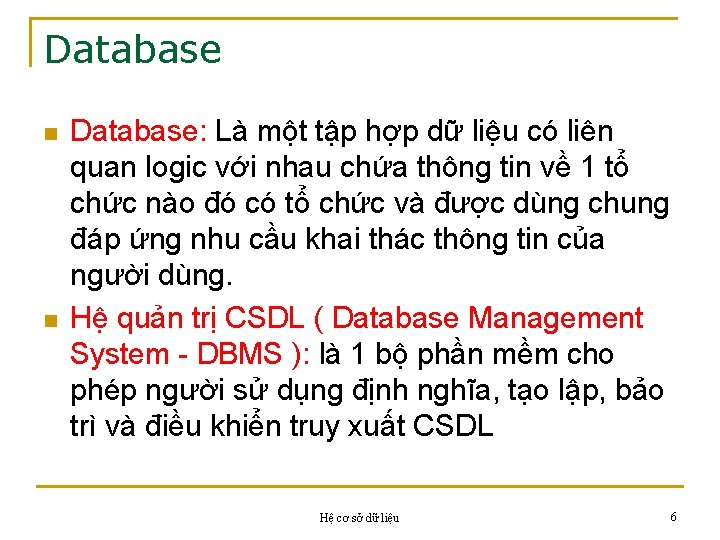 Database

• Database: Là một tập hợp dữ liệu có liên quan logic với nhau chứa thông tin về 1 tổ chức nào đó có tổ chức và được dùng chung đáp ứng nhu cầu khai thác thông tin của người dùng.
• Hệ quản trị CSDL ( Database Management System - DBMS ): là 1 bộ phần mềm cho phép người sử dụng định nghĩa, tạo lập, bảo trì và điều khiển truy xuất CSDL

Hệ cơ sở dữ liệu

6